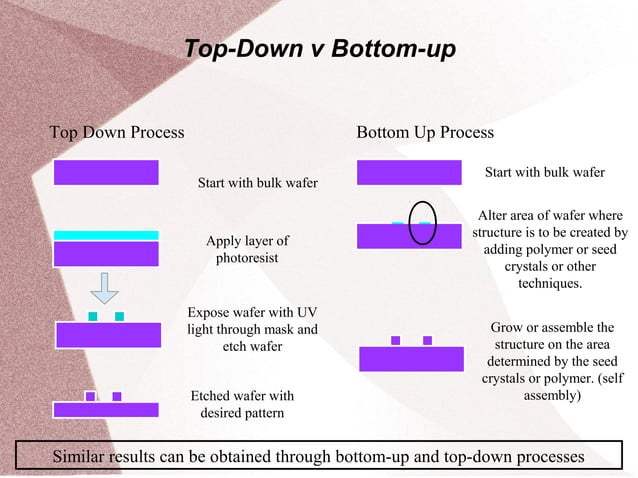 Top-Down v Bottom-up

Top Down Process

Start with bulk wafer

Apply layer of photoresist

Expose wafer with UV light through mask and etch wafer

Etched wafer with desired pattern

Bottom Up Process

Start with bulk wafer

Alter area of wafer where structure is to be created by adding polymer or seed crystals or other techniques.

Grow or assemble the structure on the area determined by the seed crystals or polymer. (self assembly)

Similar results can be obtained through bottom-up and top-down processes